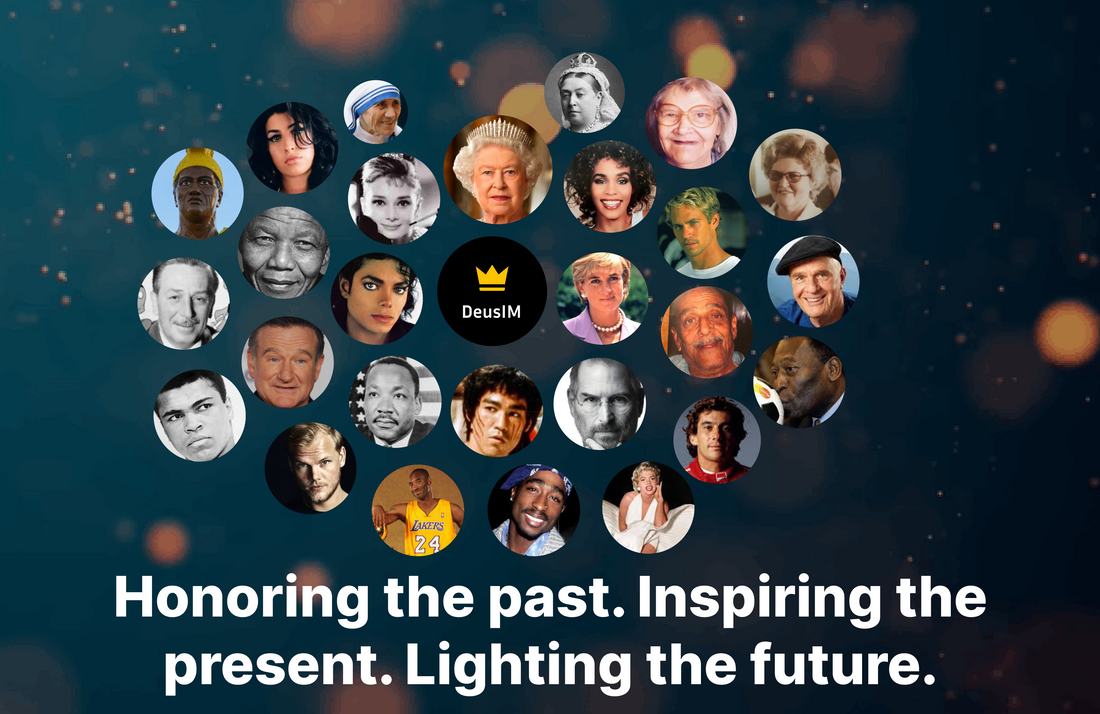 DeusIM

LAKERS
24

Honoring the past. Inspiring the present. Lighting the future.